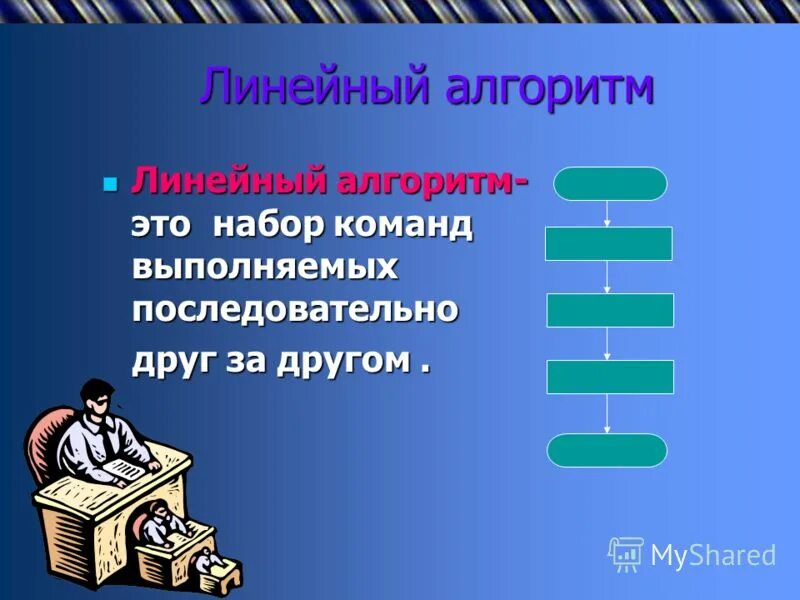 Линейный алгоритм

Линейный алгоритм- это набор команд выполняемых последовательно друг за другом .

MyShared